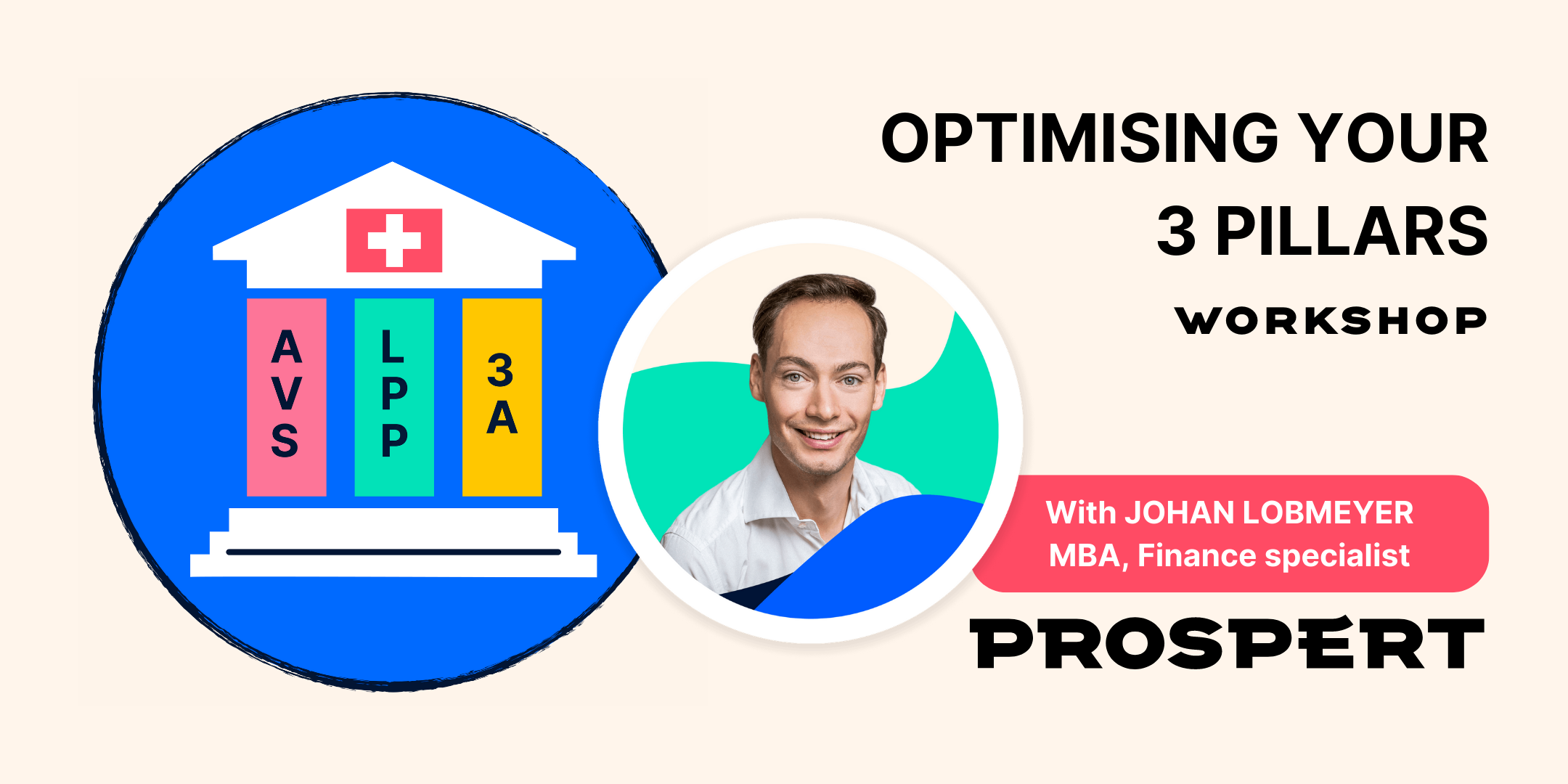 AVS

LPP

3A

OPTIMISING YOUR 3 PILLARS

WORKSHOP

With JOHAN LOBMEYER
MBA, Finance specialist

PROSPERT